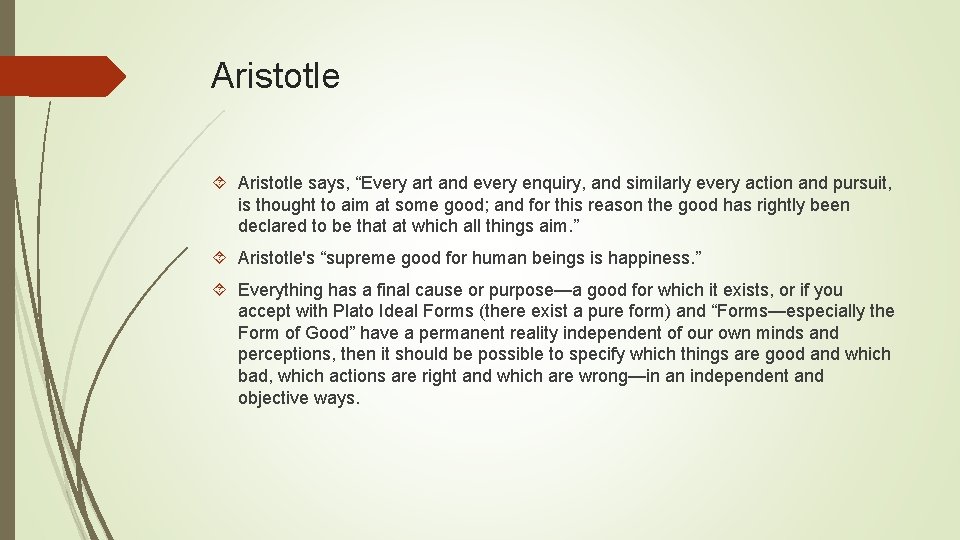 Aristotle

Aristotle says, “Every art and every enquiry, and similarly every action and pursuit, is thought to aim at some good; and for this reason the good has rightly been declared to be that at which all things aim.”

Aristotle's “supreme good for human beings is happiness.”

Everything has a final cause or purpose—a good for which it exists, or if you accept with Plato Ideal Forms (there exist a pure form) and “Forms—especially the Form of Good” have a permanent reality independent of our own minds and perceptions, then it should be possible to specify which things are good and which bad, which actions are right and which are wrong—in an independent and objective ways.